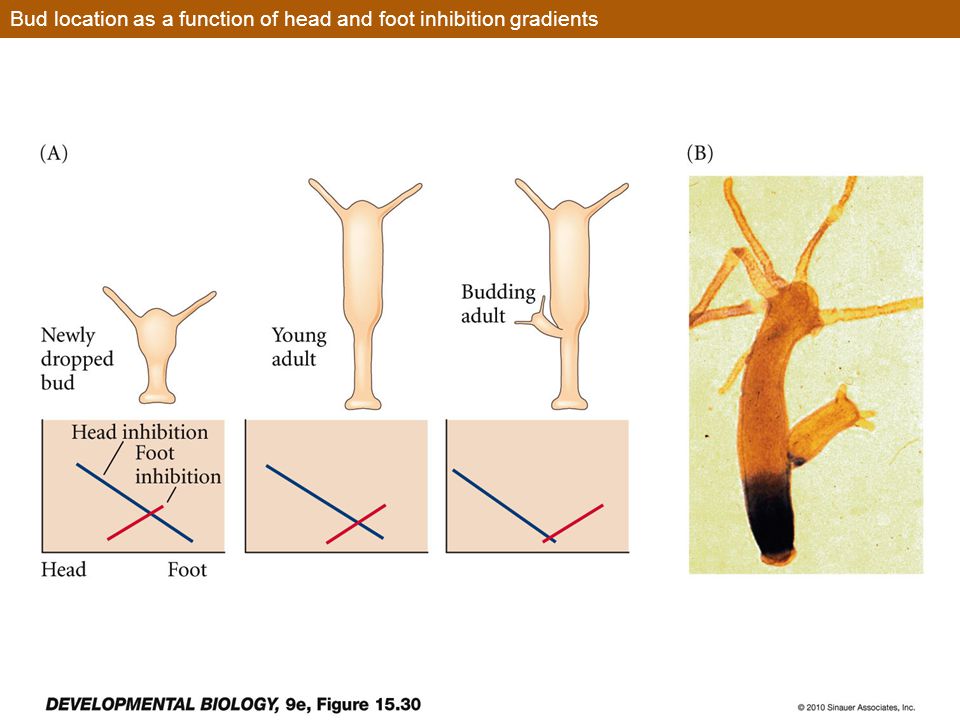 Bud location as a function of head and foot inhibition gradients

(A)

Newly dropped bud

Young adult

Budding adult

Head inhibition

Foot inhibition

Head

Foot

(B)

DEVELOPMENTAL BIOLOGY, 9e, Figure 15.30

© 2010 Sinauer Associates, Inc.